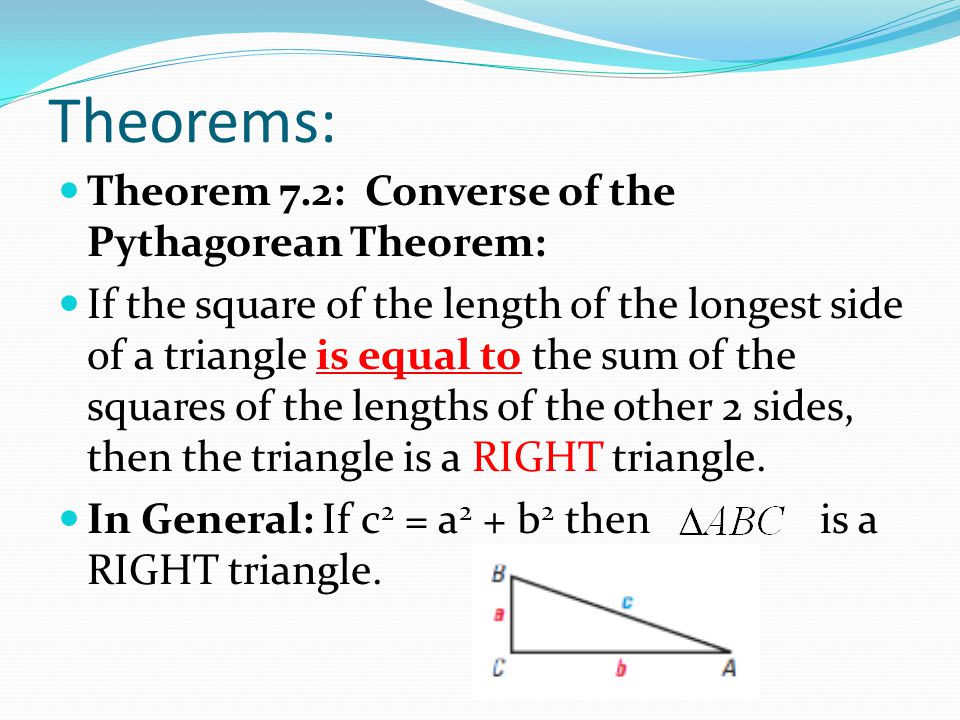 Theorems:

Theorem 7.2: Converse of the Pythagorean Theorem:

If the square of the length of the longest side of a triangle is equal to the sum of the squares of the lengths of the other 2 sides, then the triangle is a RIGHT triangle.

In General: If $c^2 = a^2 + b^2$ then $\Delta ABC$ is a RIGHT triangle.

B
a
c
C
b
A